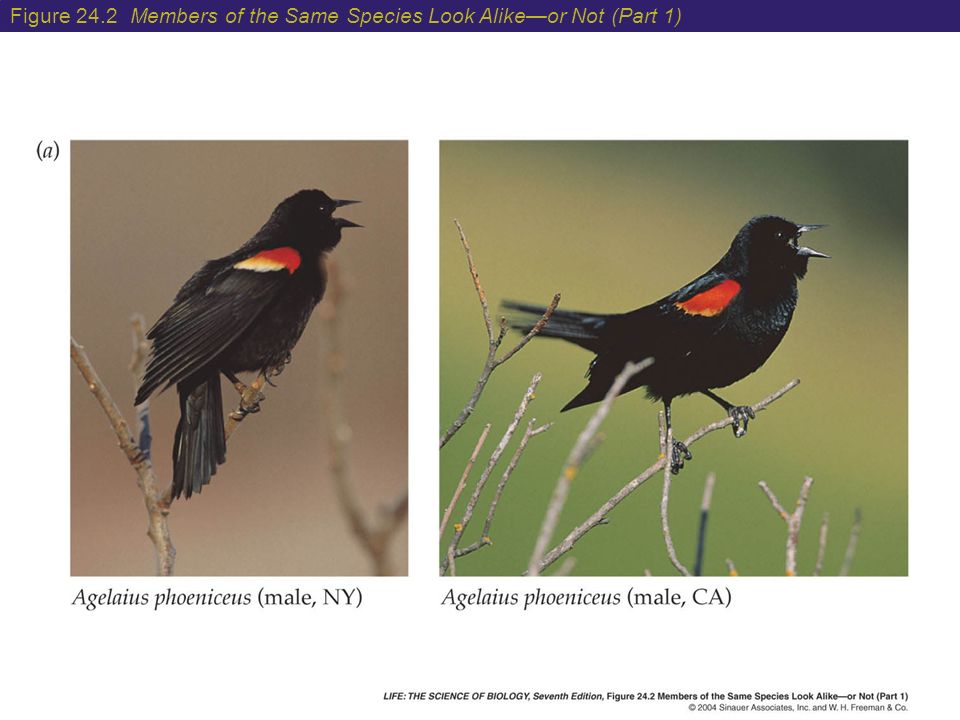 Figure 24.2 Members of the Same Species Look Alike—or Not (Part 1)

(a)

Agelaius phoeniceus (male, NY)

Agelaius phoeniceus (male, CA)

LIFE: THE SCIENCE OF BIOLOGY, Seventh Edition, Figure 24.2 Members of the Same Species Look Alike—or Not (Part 1)
© 2004 Sinauer Associates, Inc. and W. H. Freeman & Co.